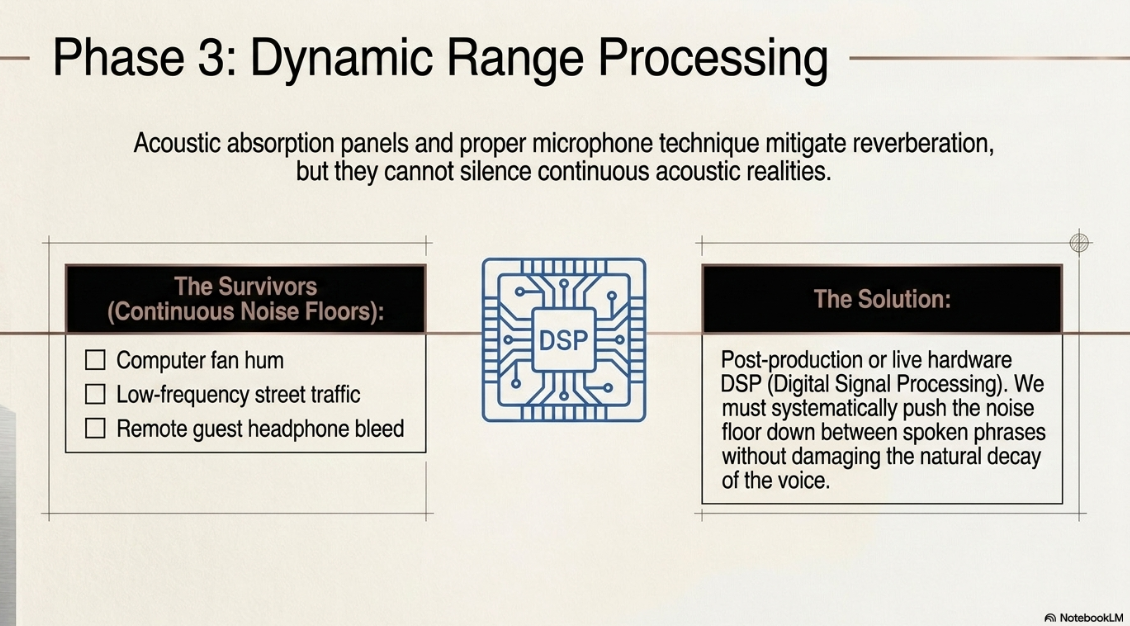 Phase 3: Dynamic Range Processing

Acoustic absorption panels and proper microphone technique mitigate reverberation, but they cannot silence continuous acoustic realities.

The Survivors
(Continuous Noise Floors):

☐ Computer fan hum
☐ Low-frequency street traffic
☐ Remote guest headphone bleed

DSP

The Solution:

Post-production or live hardware DSP (Digital Signal Processing). We must systematically push the noise floor down between spoken phrases without damaging the natural decay of the voice.

NotebookLM